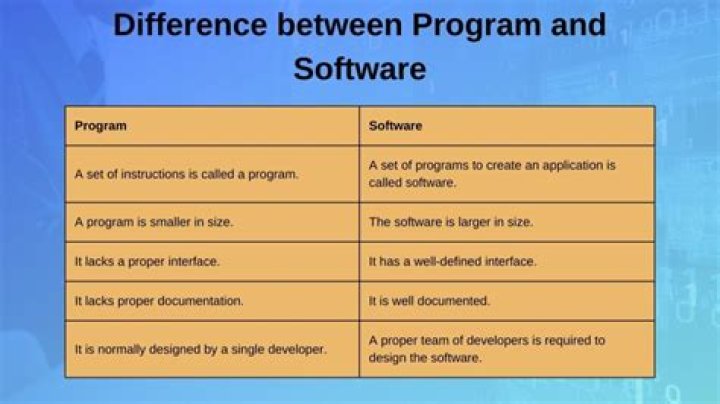 Difference between Program and Software

| Program | Software |
|---|---|
| A set of instructions is called a program. | A set of programs to create an application is called software. |
| A program is smaller in size. | The software is larger in size. |
| It lacks a proper interface. | It has a well-defined interface. |
| It lacks proper documentation. | It is well documented. |
| It is normally designed by a single developer. | A proper team of developers is required to design the software. |